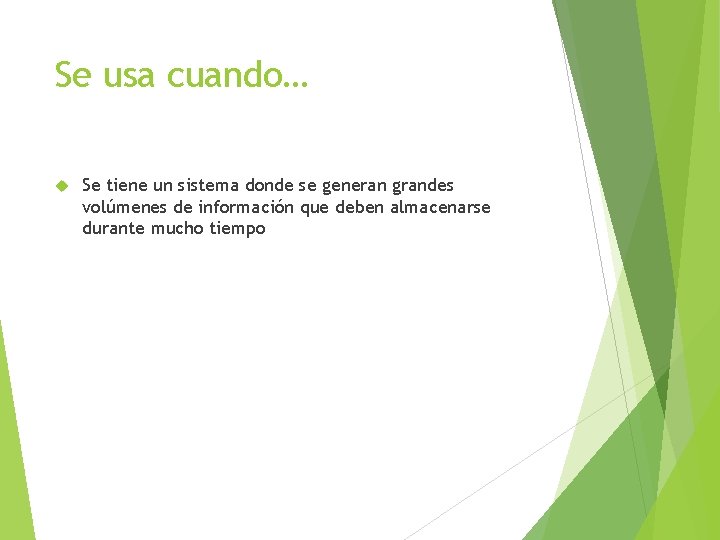 Se usa cuando…

Se tiene un sistema donde se generan grandes volúmenes de información que deben almacenarse durante mucho tiempo